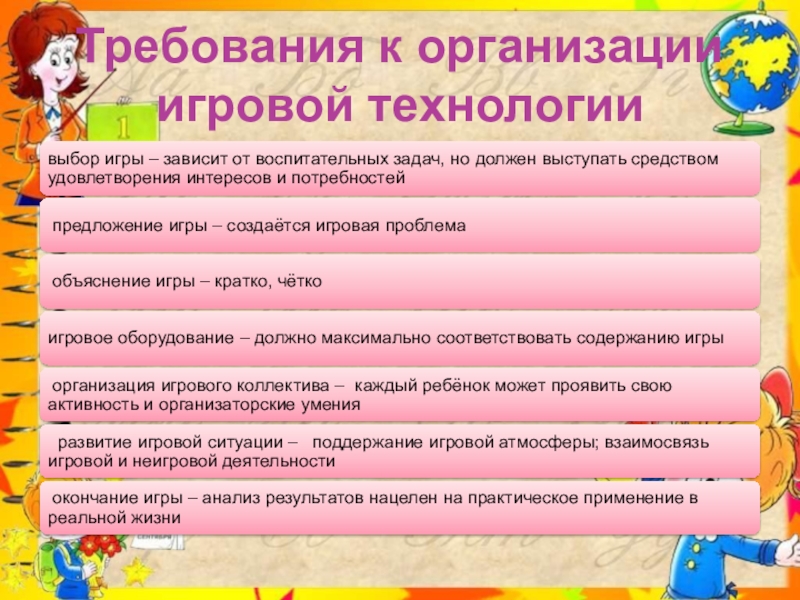 Требования к организации игровой технологии

1

выбор игры – зависит от воспитательных задач, но должен выступать средством удовлетворения интересов и потребностей

предложение игры – создаётся игровая проблема

объяснение игры – кратко, чётко

игровое оборудование – должно максимально соответствовать содержанию игры

организация игрового коллектива – каждый ребёнок может проявить свою активность и организаторские умения

развитие игровой ситуации – поддержание игровой атмосферы; взаимосвязь игровой и неигровой деятельности

окончание игры – анализ результатов нацелен на практическое применение в реальной жизни